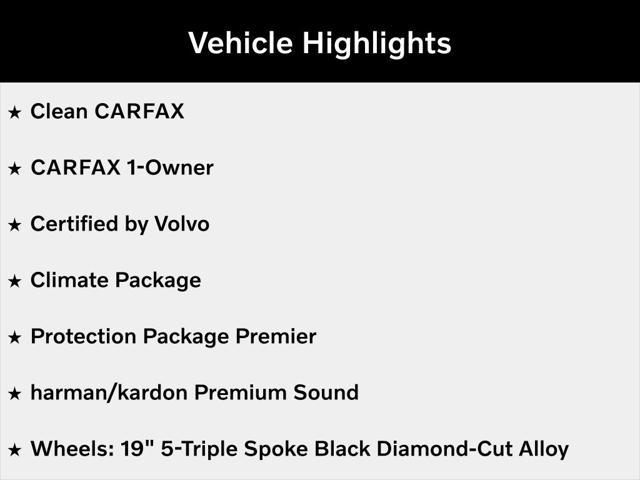 Vehicle Highlights

★ Clean CARFAX

★ CARFAX 1-Owner

★ Certified by Volvo

★ Climate Package

★ Protection Package Premier

★ harman/kardon Premium Sound

★ Wheels: 19" 5-Triple Spoke Black Diamond-Cut Alloy